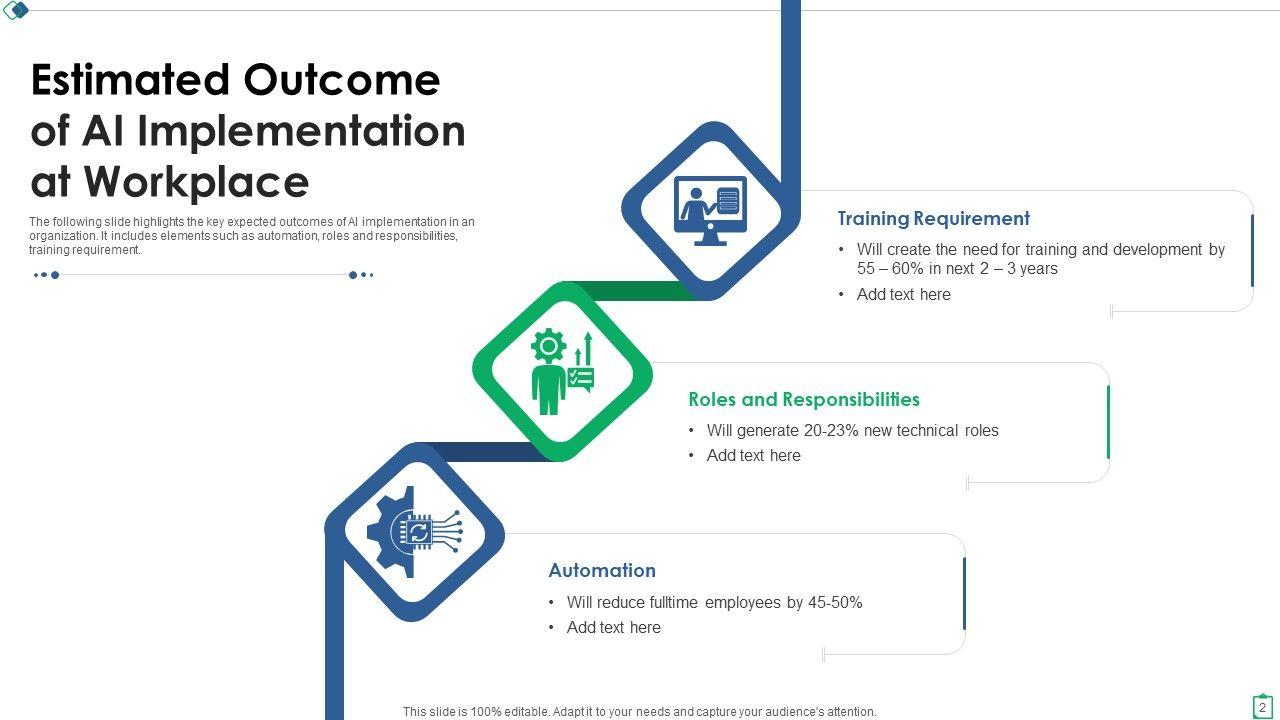 Estimated Outcome of AI Implementation at Workplace

The following slide highlights the key expected outcomes of AI implementation in an organization. It includes elements such as automation, roles and responsibilities, training requirement.

Training Requirement
• Will create the need for training and development by 55 – 60% in next 2 – 3 years
• Add text here

Roles and Responsibilities
• Will generate 20-23% new technical roles
• Add text here

Automation
• Will reduce fulltime employees by 45-50%
• Add text here

This slide is 100% editable. Adapt it to your needs and capture your audience's attention.

2